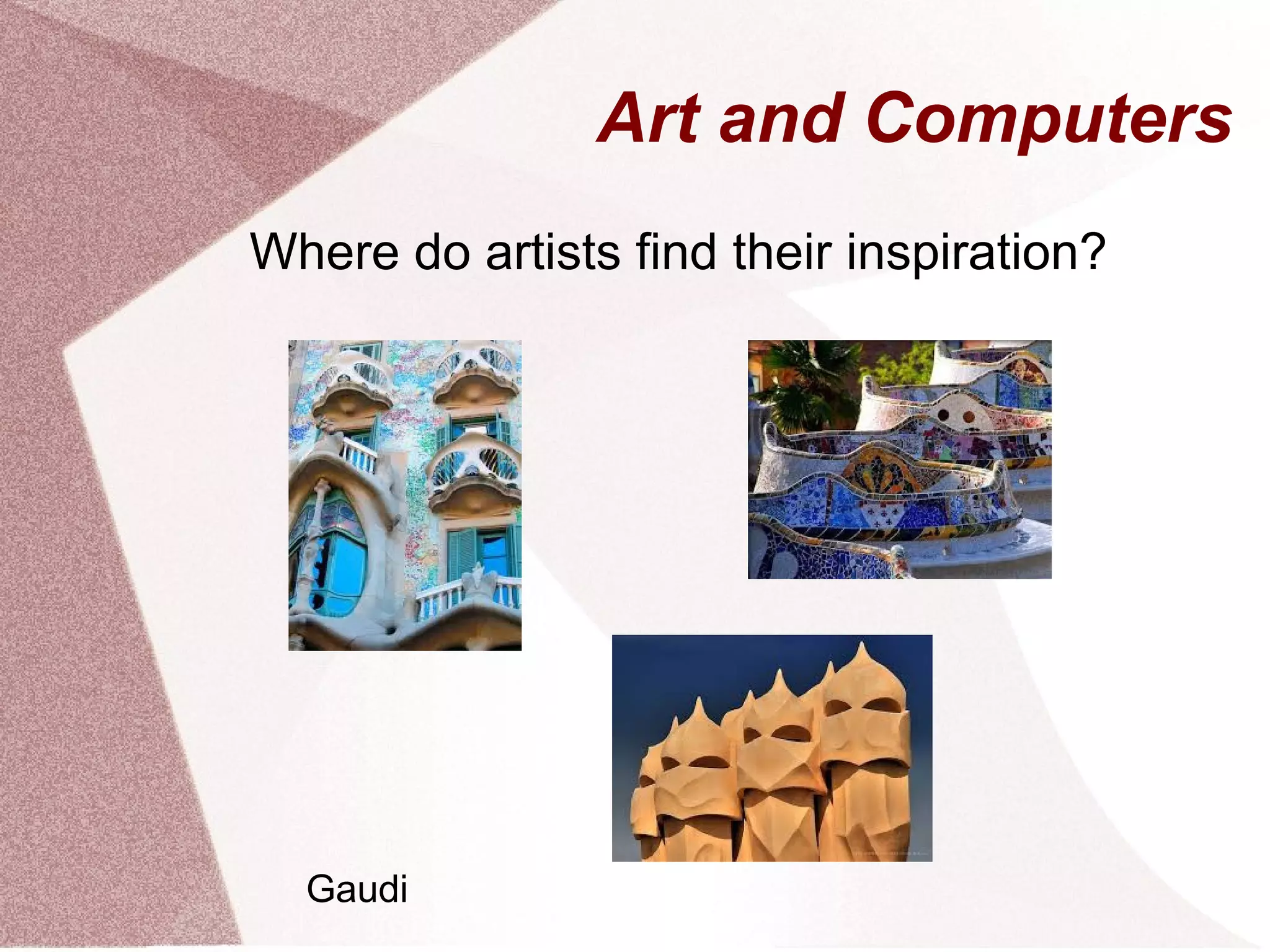 Art and Computers

Where do artists find their inspiration?

Gaudi